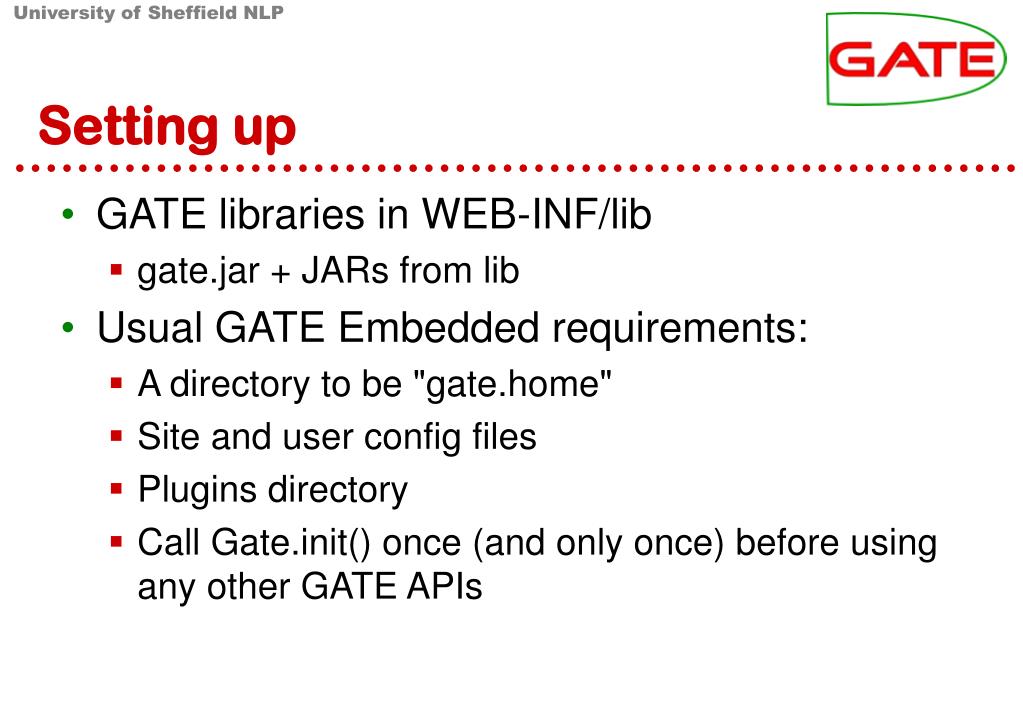 University of Sheffield NLP

GATE

Setting up

• GATE libraries in WEB-INF/lib
  ▪ gate.jar + JARs from lib
• Usual GATE Embedded requirements:
  ▪ A directory to be "gate.home"
  ▪ Site and user config files
  ▪ Plugins directory
  ▪ Call Gate.init() once (and only once) before using any other GATE APIs